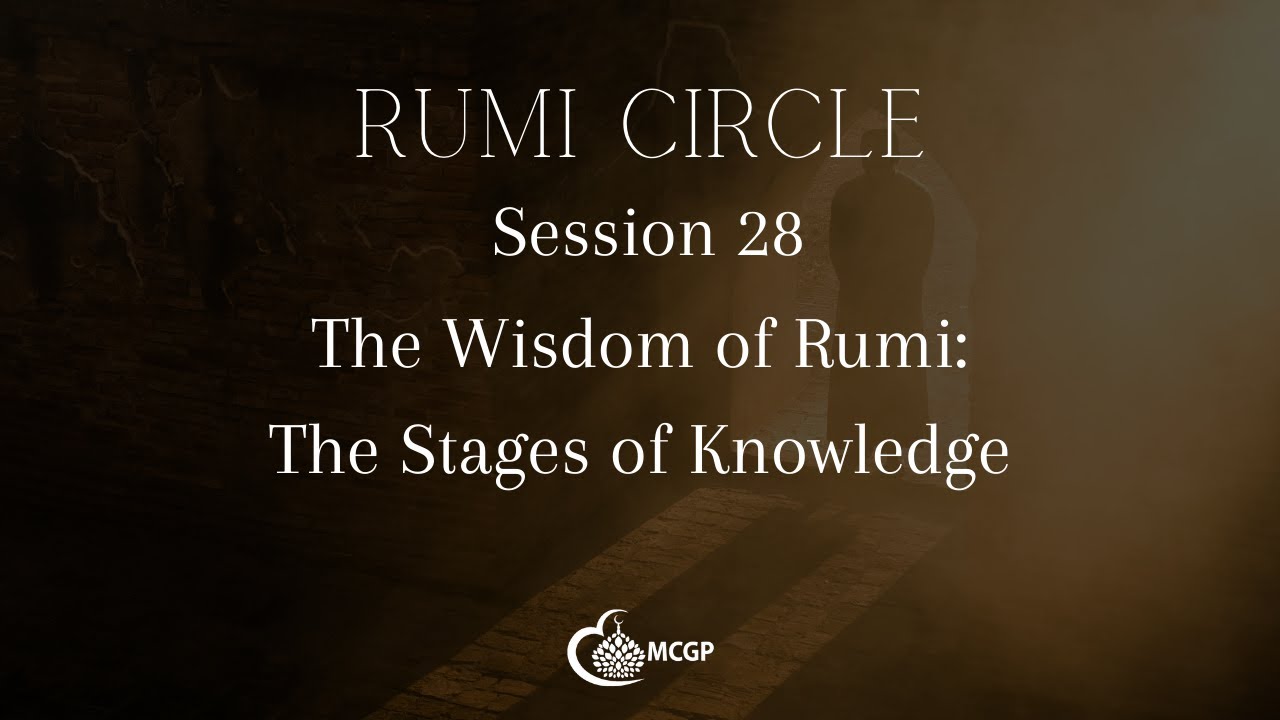 RUMI CIRCLE
Session 28
The Wisdom of Rumi:
The Stages of Knowledge

MCGP